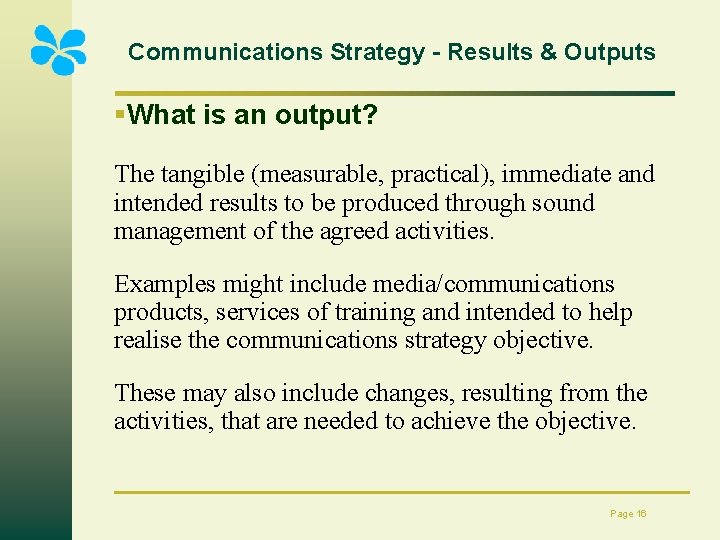 Communications Strategy - Results & Outputs

▪What is an output?

The tangible (measurable, practical), immediate and intended results to be produced through sound management of the agreed activities.

Examples might include media/communications products, services of training and intended to help realise the communications strategy objective.

These may also include changes, resulting from the activities, that are needed to achieve the objective.

Page 16